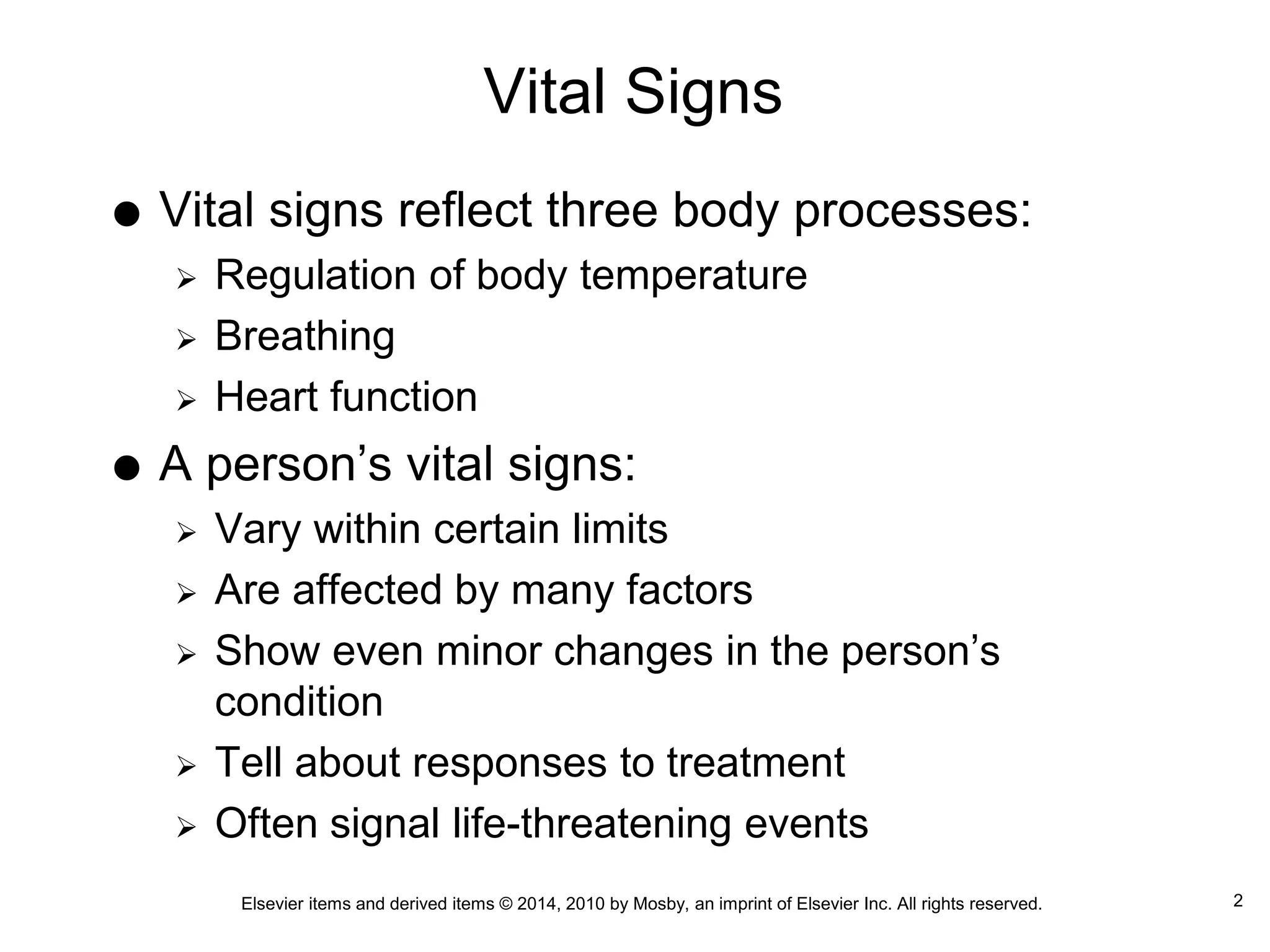 Vital Signs

● Vital signs reflect three body processes:
➢ Regulation of body temperature
➢ Breathing
➢ Heart function

● A person’s vital signs:
➢ Vary within certain limits
➢ Are affected by many factors
➢ Show even minor changes in the person’s condition
➢ Tell about responses to treatment
➢ Often signal life-threatening events

Elsevier items and derived items © 2014, 2010 by Mosby, an imprint of Elsevier Inc. All rights reserved.

2